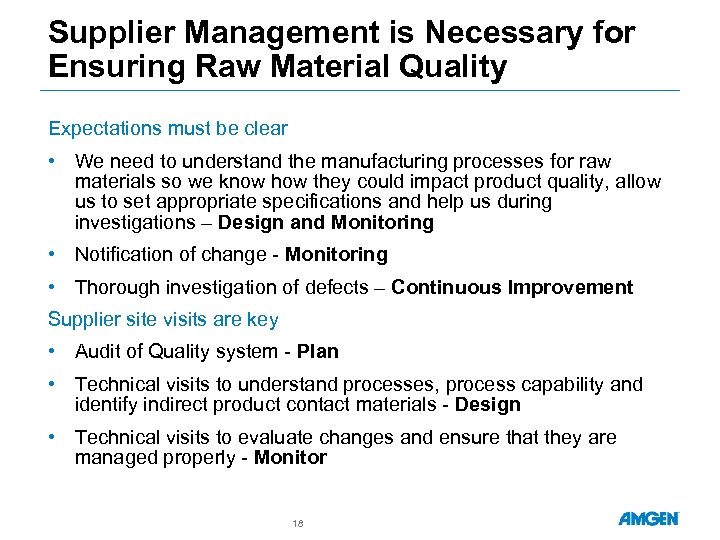 Supplier Management is Necessary for Ensuring Raw Material Quality

Expectations must be clear

• We need to understand the manufacturing processes for raw materials so we know how they could impact product quality, allow us to set appropriate specifications and help us during investigations – Design and Monitoring

• Notification of change - Monitoring

• Thorough investigation of defects – Continuous Improvement

Supplier site visits are key

• Audit of Quality system - Plan

• Technical visits to understand processes, process capability and identify indirect product contact materials - Design

• Technical visits to evaluate changes and ensure that they are managed properly - Monitor

18

AMGEN